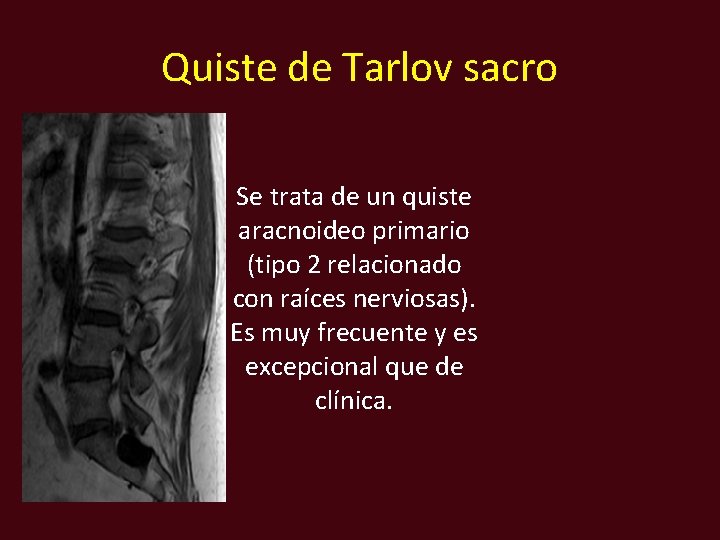 Quiste de Tarlov sacro

Se trata de un quiste aracnoideo primario (tipo 2 relacionado con raíces nerviosas). Es muy frecuente y es excepcional que de clínica.